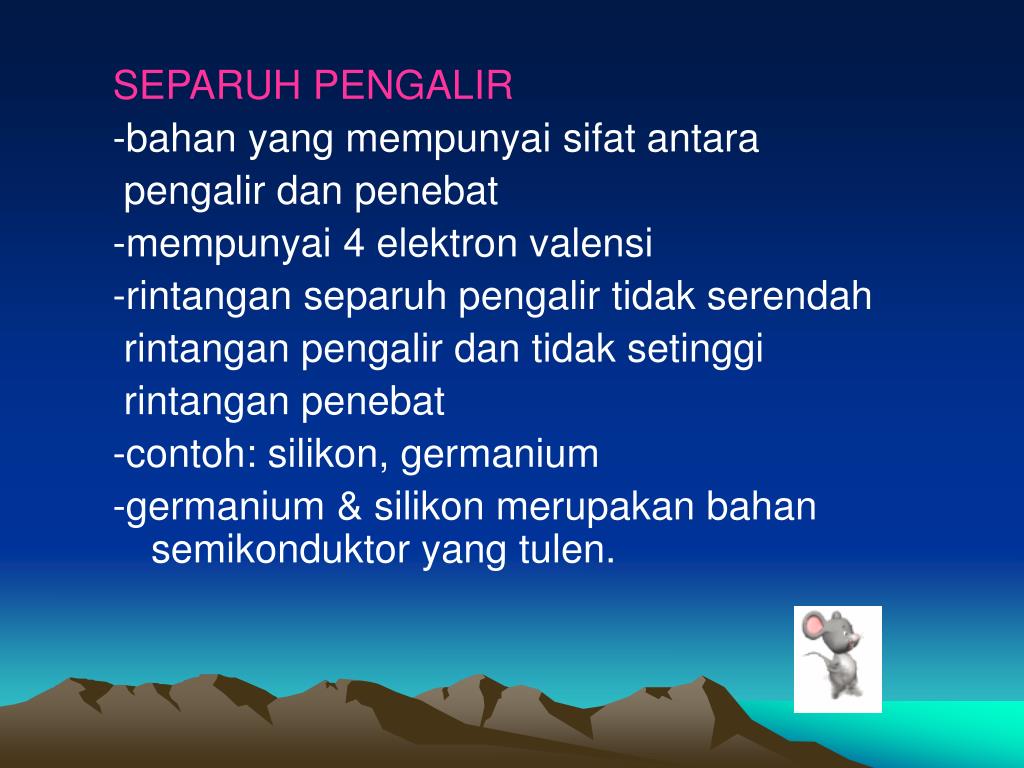 SEPARUH PENGALIR

-bahan yang mempunyai sifat antara pengalir dan penebat

-mempunyai 4 elektron valensi

-rintangan separuh pengalir tidak serendah rintangan pengalir dan tidak setinggi rintangan penebat

-contoh: silikon, germanium

-germanium & silikon merupakan bahan semikonduktor yang tulen.